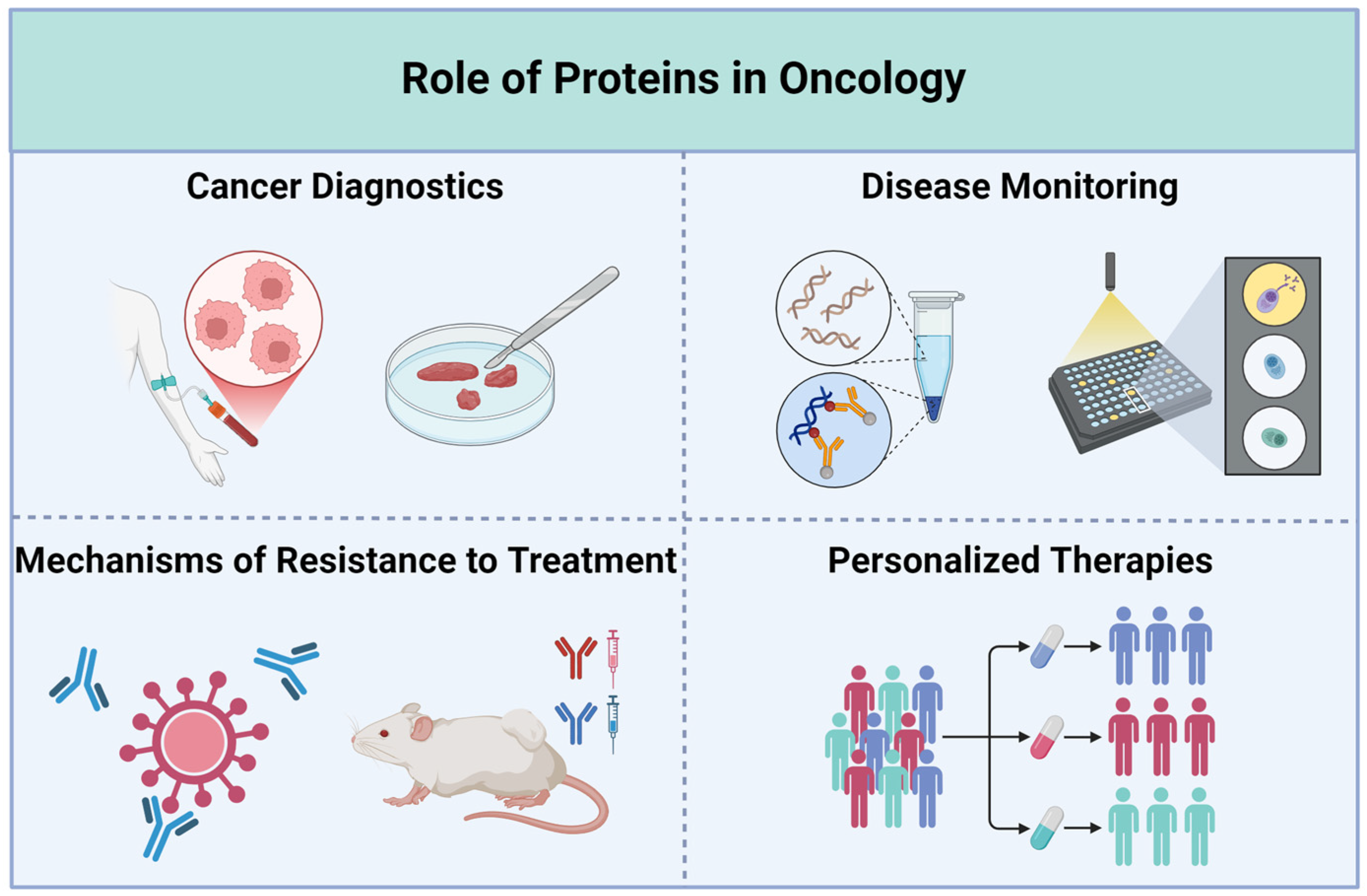 Role of Proteins in Oncology

Cancer Diagnostics

Disease Monitoring

Mechanisms of Resistance to Treatment

Personalized Therapies